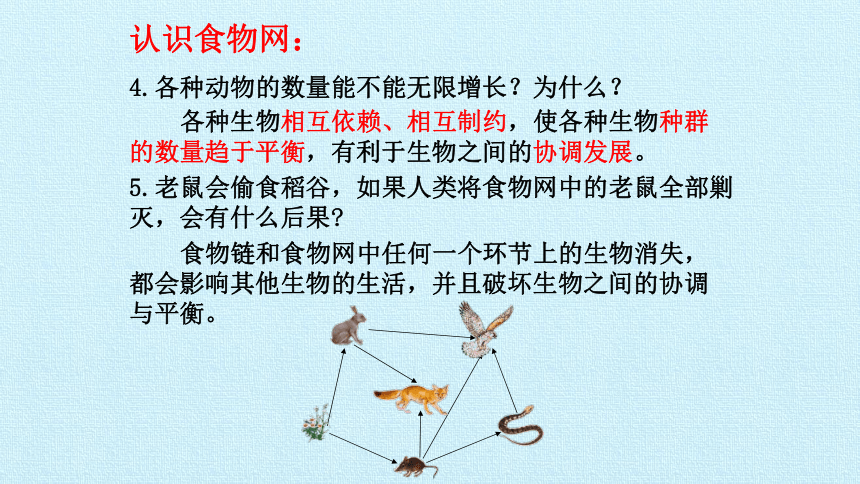 认识食物网：

4.各种动物的数量能不能无限增长？为什么？

各种生物相互依赖、相互制约，使各种生物种群的数量趋于平衡，有利于生物之间的协调发展。

5.老鼠会偷食稻谷，如果人类将食物网中的老鼠全部剿灭，会有什么后果?

食物链和食物网中任何一个环节上的生物消失，都会影响其他生物的生活，并且破坏生物之间的协调与平衡。